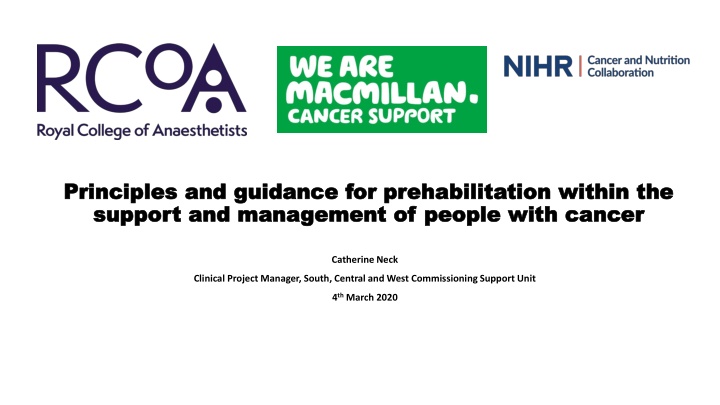 RCoA
Royal College of Anaesthetists

WE ARE MACMILLAN. CANCER SUPPORT

NIHR | Cancer and Nutrition Collaboration

Principles and guidance for prehabilitation within the support and management of people with cancer

Catherine Neck

Clinical Project Manager, South, Central and West Commissioning Support Unit

4$^{th}$ March 2020